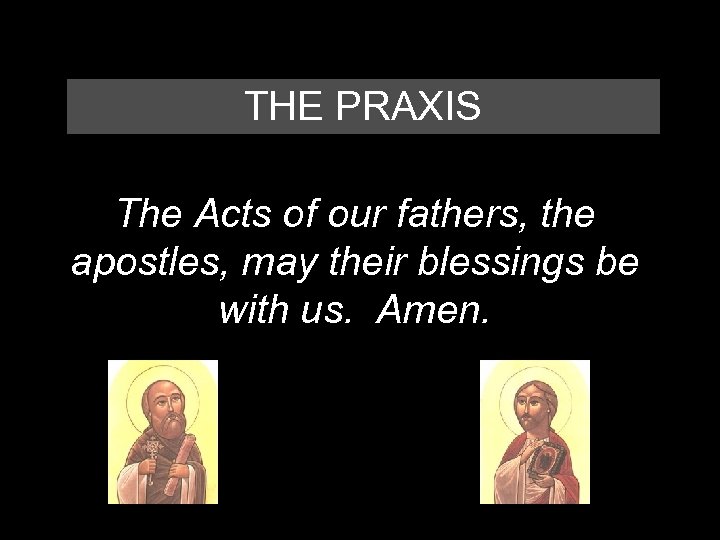 THE PRAXIS

The Acts of our fathers, the apostles, may their blessings be with us. Amen.